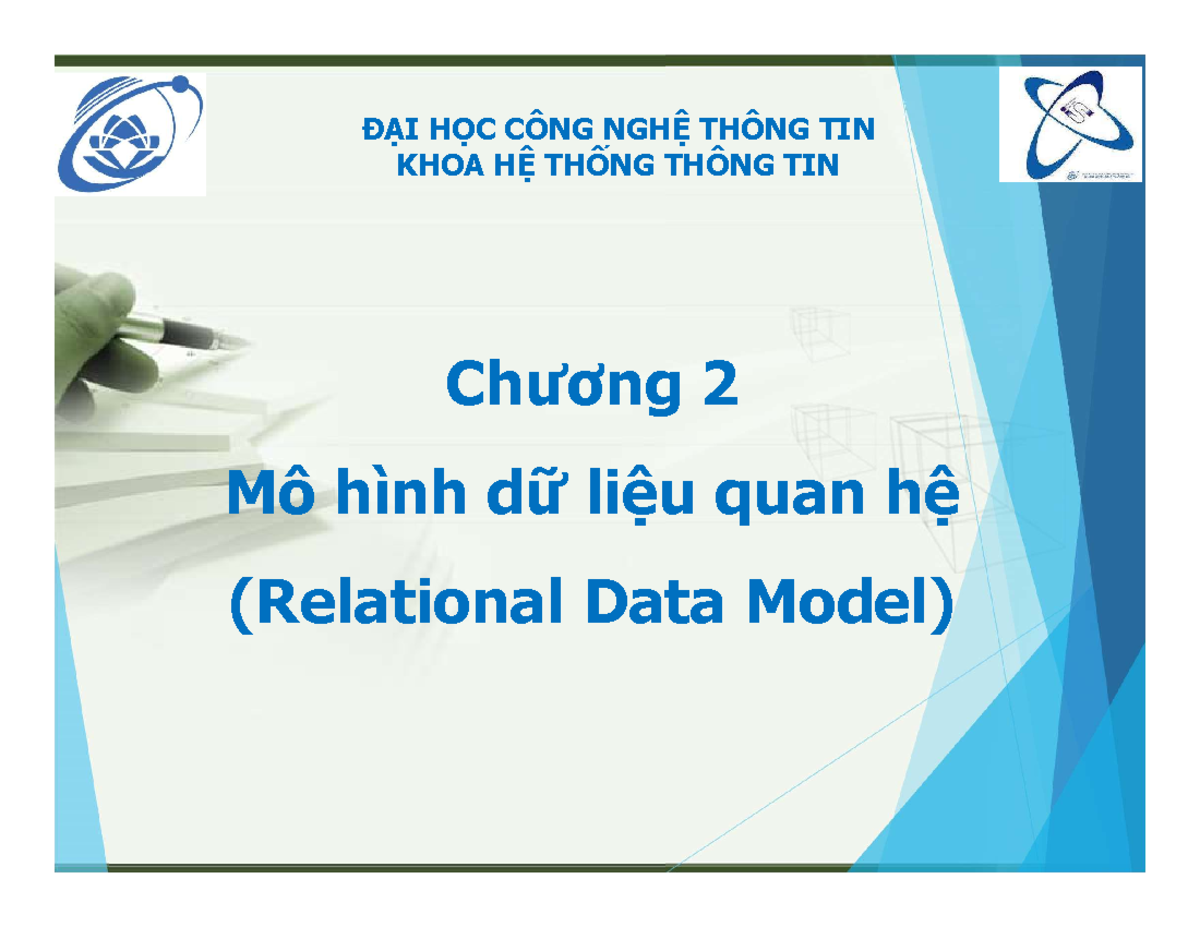 ĐẠI HỌC CÔNG NGHỆ THÔNG TIN
KHOA HỆ THỐNG THÔNG TIN

Chương 2
Mô hình dữ liệu quan hệ
(Relational Data Model)